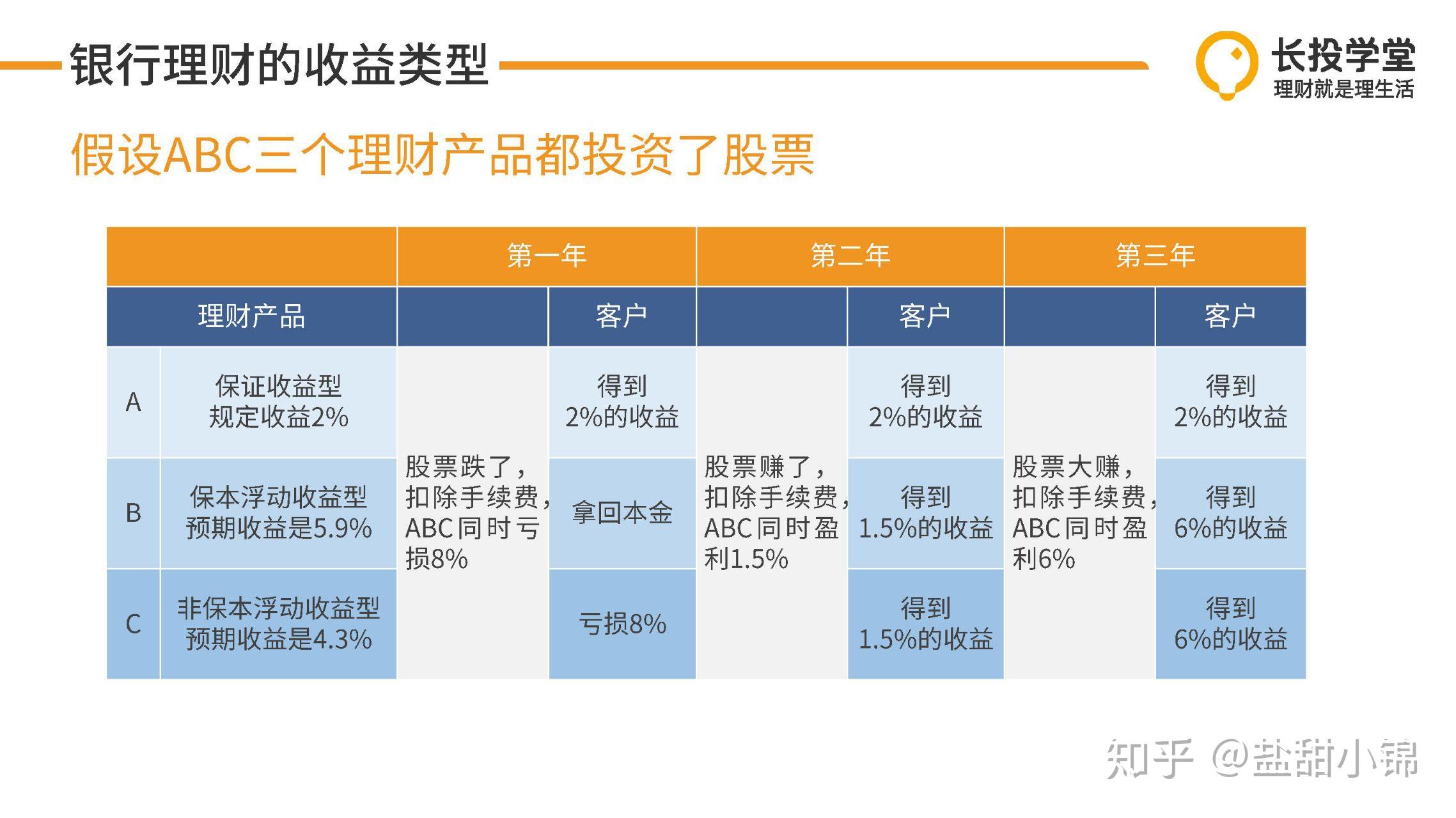 银行理财的收益类型

长投学堂
理财就是理生活

假设ABC三个理财产品都投资了股票

| | | 第一年 | | 第二年 | | 第三年 | |
|---|---|---|---|---|---|---|---|
| 理财产品 | | | 客户 | | 客户 | | 客户 |
| A | 保证收益型 规定收益2% | 股票跌了，扣除手续费，ABC同时亏损8% | 得到 2%的收益 | 股票赚了，扣除手续费，ABC同时盈利1.5% | 得到 2%的收益 | 股票大赚，扣除手续费，ABC同时盈利6% | 得到 2%的收益 |
| B | 保本浮动收益型 预期收益是5.9% | | 拿回本金 | | 得到 1.5%的收益 | | 得到 6%的收益 |
| C | 非保本浮动收益型 预期收益是4.3% | | 亏损8% | | 得到 1.5%的收益 | | 得到 6%的收益 |

知乎 @盐甜小锦